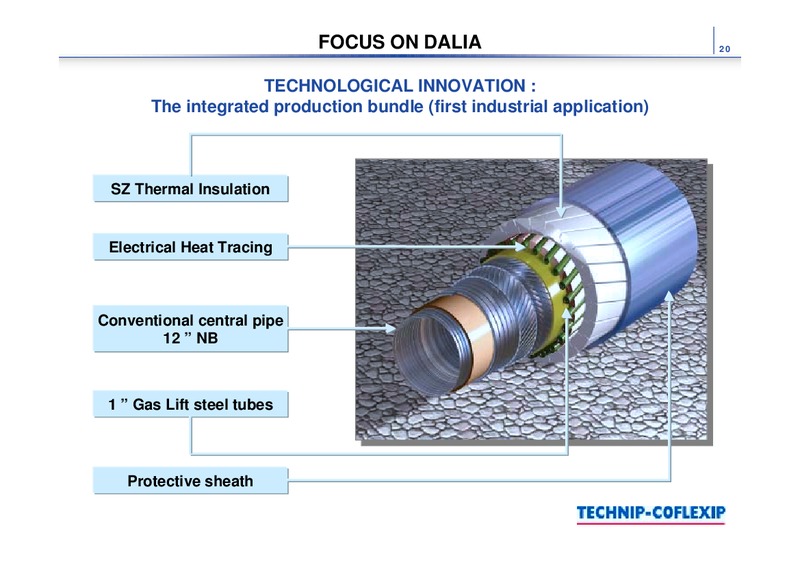 FOCUS ON DALIA

20

TECHNOLOGICAL INNOVATION :
The integrated production bundle (first industrial application)

SZ Thermal Insulation

Electrical Heat Tracing

Conventional central pipe 12 ” NB

1 ” Gas Lift steel tubes

Protective sheath

TECHNIP-COFLEXIP